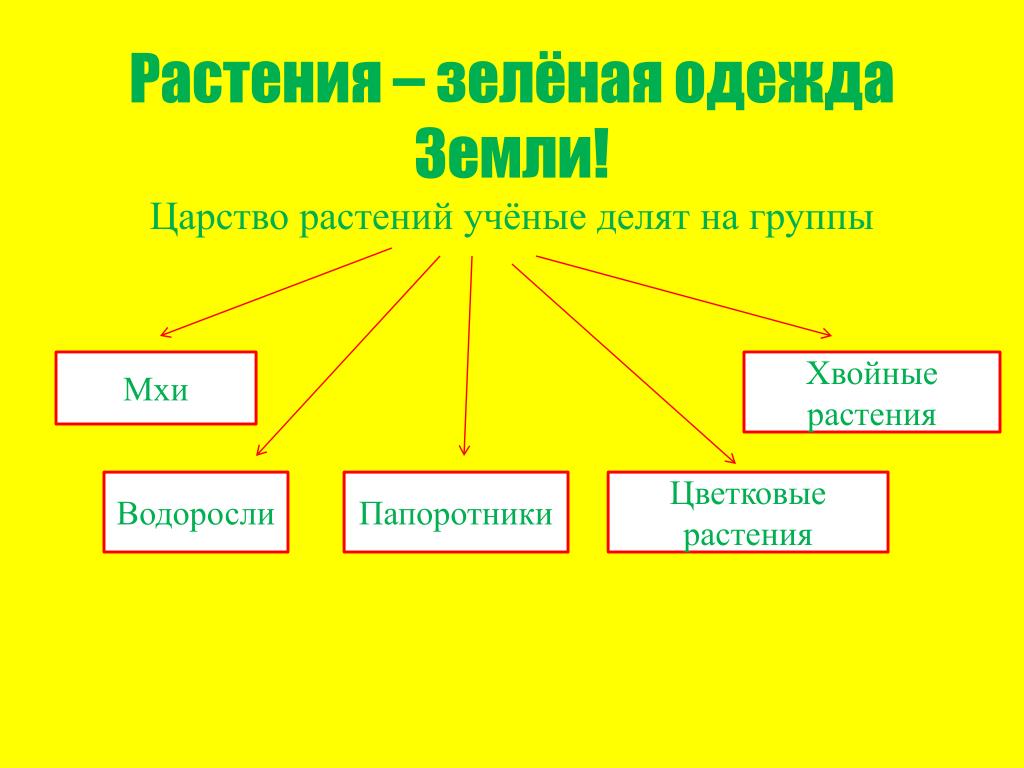 Растения – зелёная одежда Земли!

Царство растений учёные делят на группы

Мхи

Хвойные растения

Водоросли

Папоротники

Цветковые растения